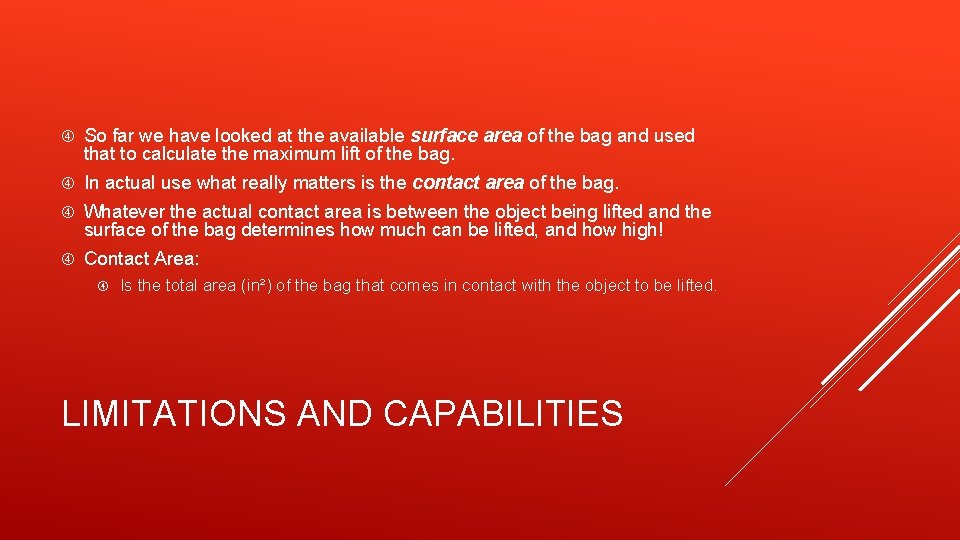 So far we have looked at the available surface area of the bag and used that to calculate the maximum lift of the bag.

In actual use what really matters is the contact area of the bag.

Whatever the actual contact area is between the object being lifted and the surface of the bag determines how much can be lifted, and how high!

Contact Area:

Is the total area (in²) of the bag that comes in contact with the object to be lifted.

LIMITATIONS AND CAPABILITIES